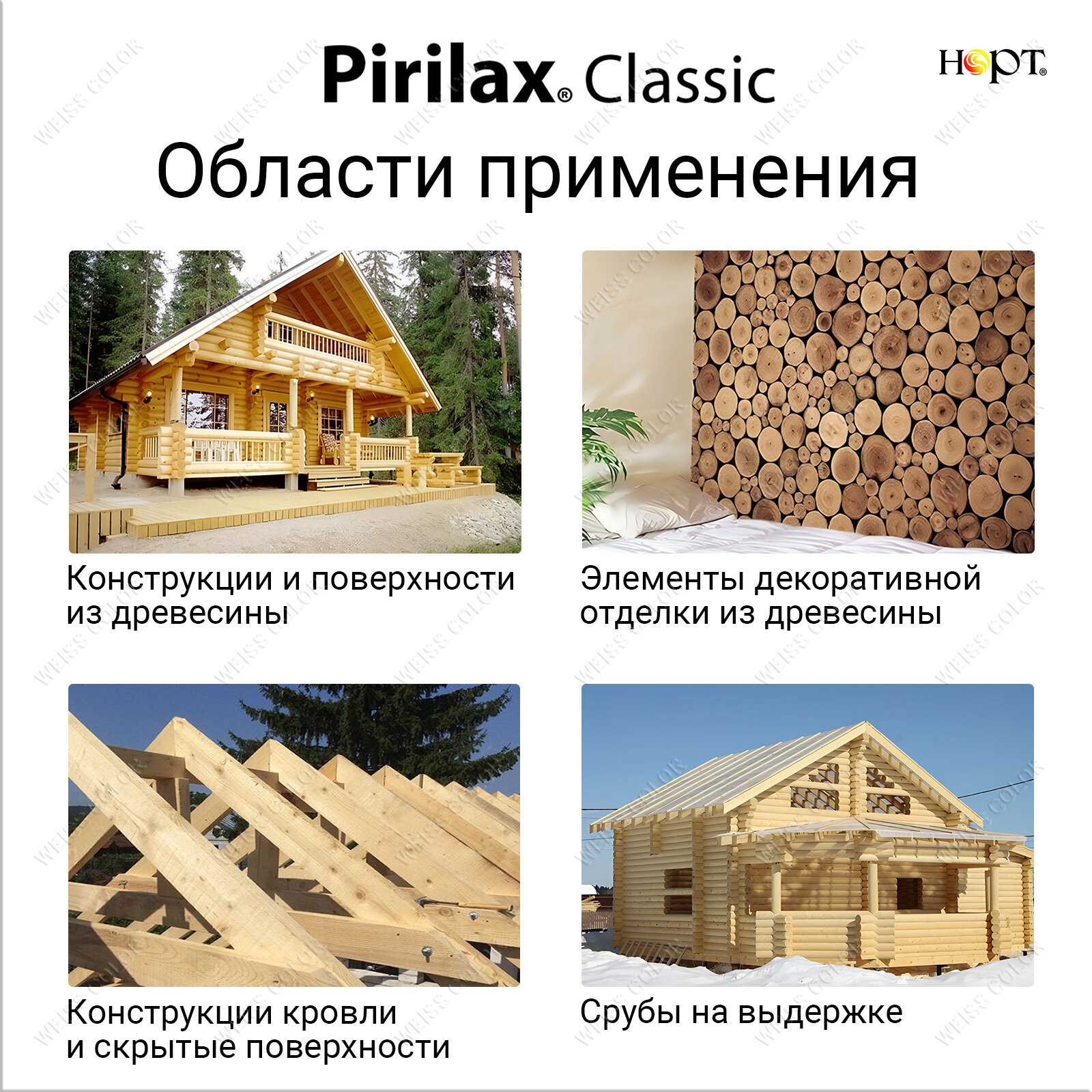 Pirilax® Classic

НОРТ®

Области применения

Конструкции и поверхности из древесины

Элементы декоративной отделки из древесины

Конструкции кровли и скрытые поверхности

Срубы на выдержке

WEISS COLOR